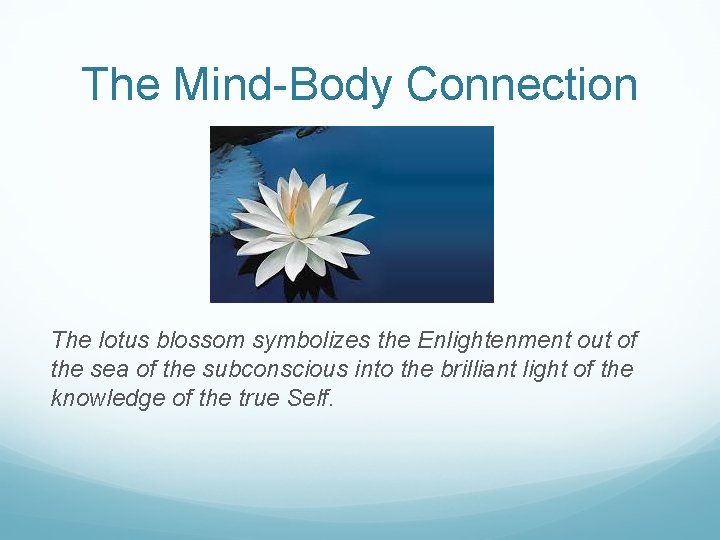 The Mind-Body Connection

The lotus blossom symbolizes the Enlightenment out of the sea of the subconscious into the brilliant light of the knowledge of the true Self.